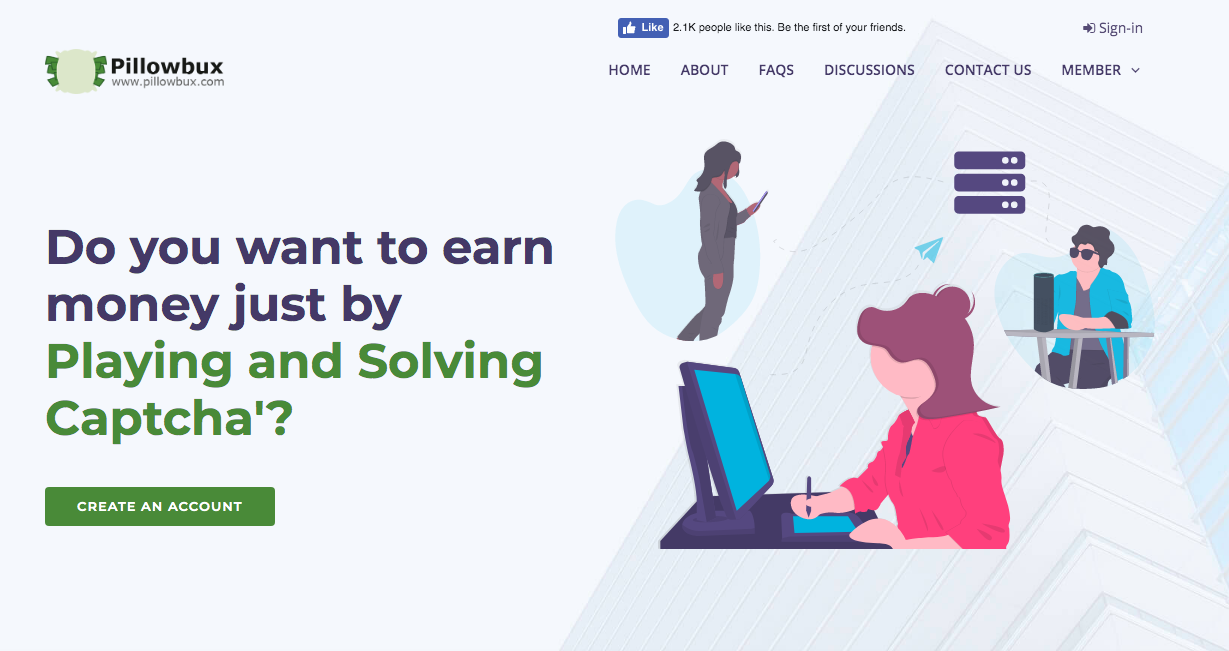 Like 2.1K people like this. Be the first of your friends.

Sign-in

Pillowbux
www.pillowbux.com

HOME ABOUT FAQS DISCUSSIONS CONTACT US MEMBER

Do you want to earn money just by Playing and Solving Captcha'?

CREATE AN ACCOUNT